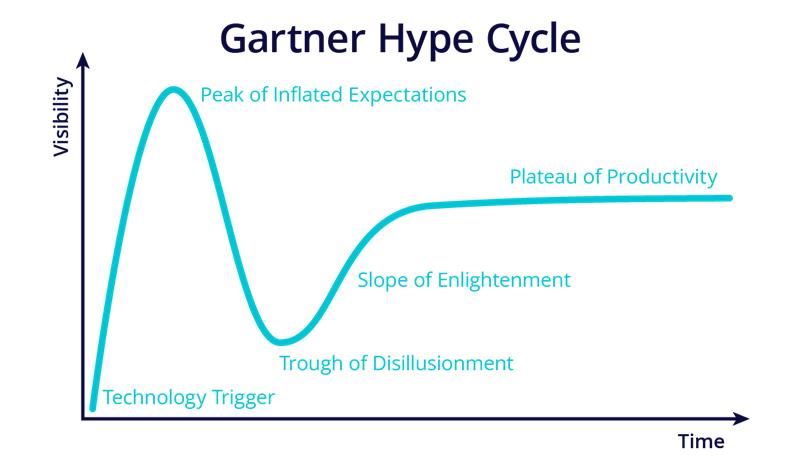 Gartner Hype Cycle

Visibility

Peak of Inflated Expectations

Plateau of Productivity

Slope of Enlightenment

Trough of Disillusionment

Technology Trigger

Time